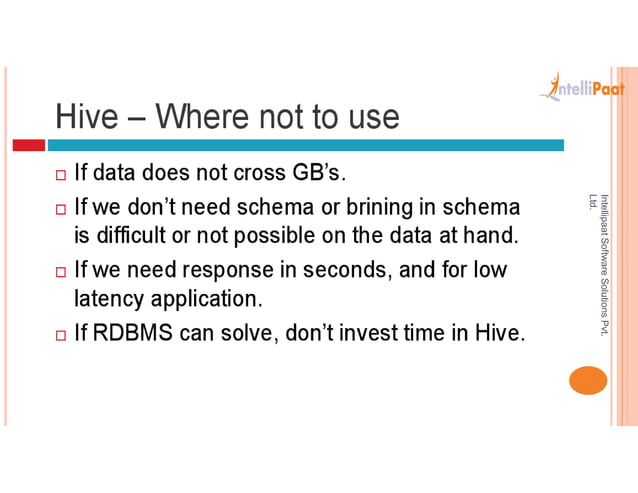 IntelliPaat

Hive – Where not to use

□ If data does not cross GB's.

□ If we don't need schema or brining in schema is difficult or not possible on the data at hand.

□ If we need response in seconds, and for low latency application.

□ If RDBMS can solve, don't invest time in Hive.

Intellipaat Software Solutions Pvt. Ltd.